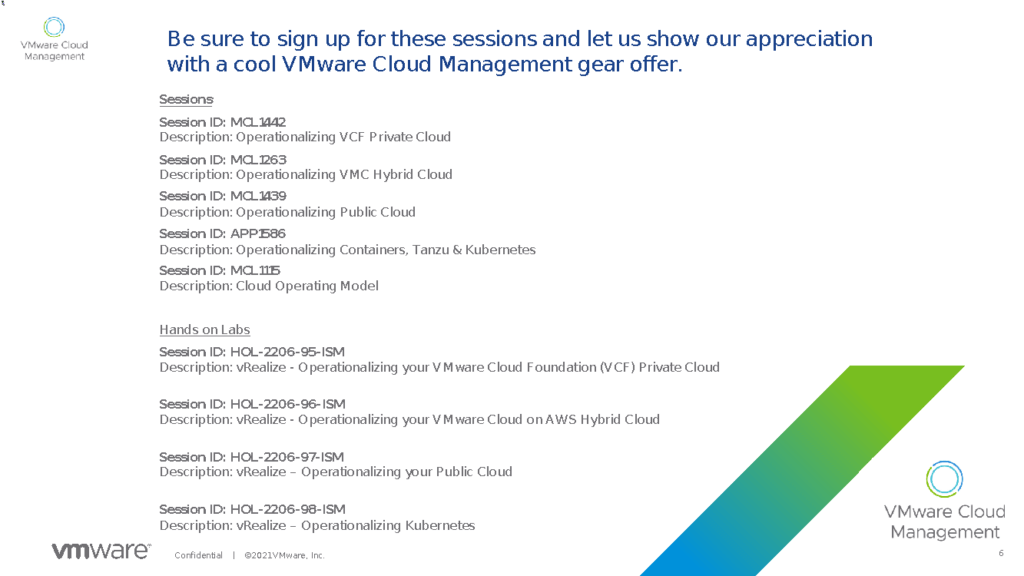 VMware Cloud Management

Be sure to sign up for these sessions and let us show our appreciation with a cool VMware Cloud Management gear offer.

Sessions:

Session ID: MCL1442
Description: Operationalizing VCF Private Cloud

Session ID: MCL1263
Description: Operationalizing VMC Hybrid Cloud

Session ID: MCL1439
Description: Operationalizing Public Cloud

Session ID: APP1586
Description: Operationalizing Containers, Tanzu & Kubernetes

Session ID: MCL1115
Description: Cloud Operating Model

Hands on Labs

Session ID: HOL-2206-95-ISM
Description: vRealize - Operationalizing your VMware Cloud Foundation (VCF) Private Cloud

Session ID: HOL-2206-96-ISM
Description: vRealize - Operationalizing your VMware Cloud on AWS Hybrid Cloud

Session ID: HOL-2206-97-ISM
Description: vRealize – Operationalizing your Public Cloud

Session ID: HOL-2206-98-ISM
Description: vRealize – Operationalizing Kubernetes

VMware Cloud Management

vmware

Confidential | ©2021 VMware, Inc.

6